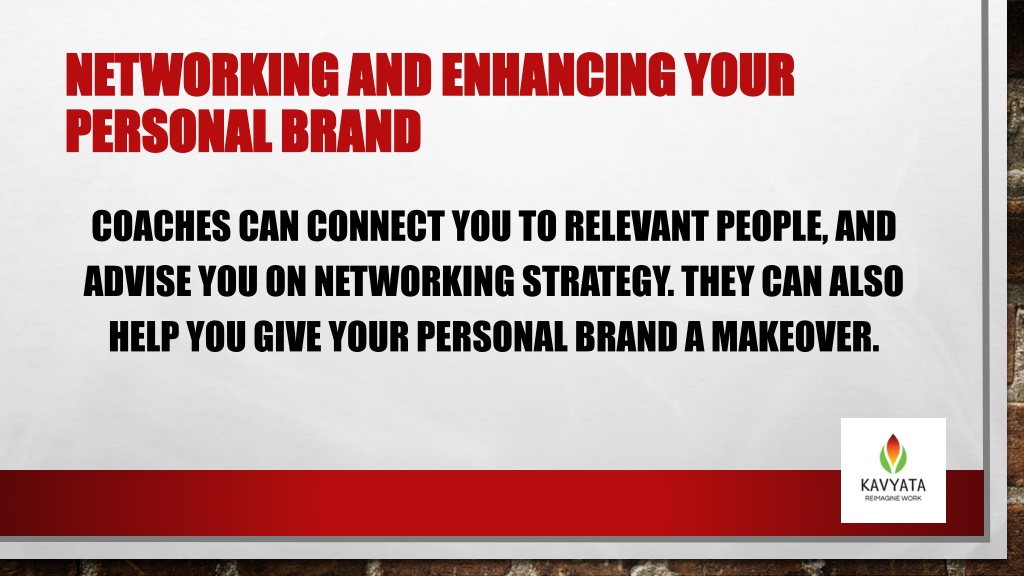 NETWORKING AND ENHANCING YOUR PERSONAL BRAND

COACHES CAN CONNECT YOU TO RELEVANT PEOPLE, AND ADVISE YOU ON NETWORKING STRATEGY. THEY CAN ALSO HELP YOU GIVE YOUR PERSONAL BRAND A MAKEOVER.

KAVYATA
REIMAGINE WORK